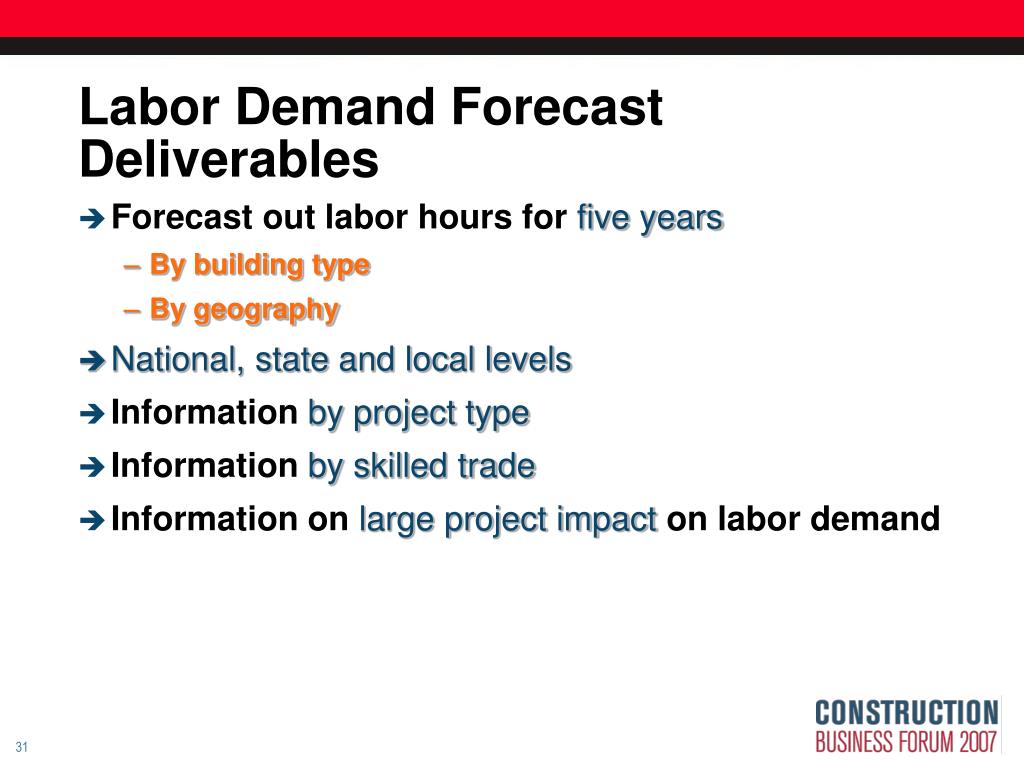 Labor Demand Forecast Deliverables

➔ Forecast out labor hours for five years

– By building type

– By geography

➔ National, state and local levels

➔ Information by project type

➔ Information by skilled trade

➔ Information on large project impact on labor demand

31

CONSTRUCTION
BUSINESS FORUM 2007